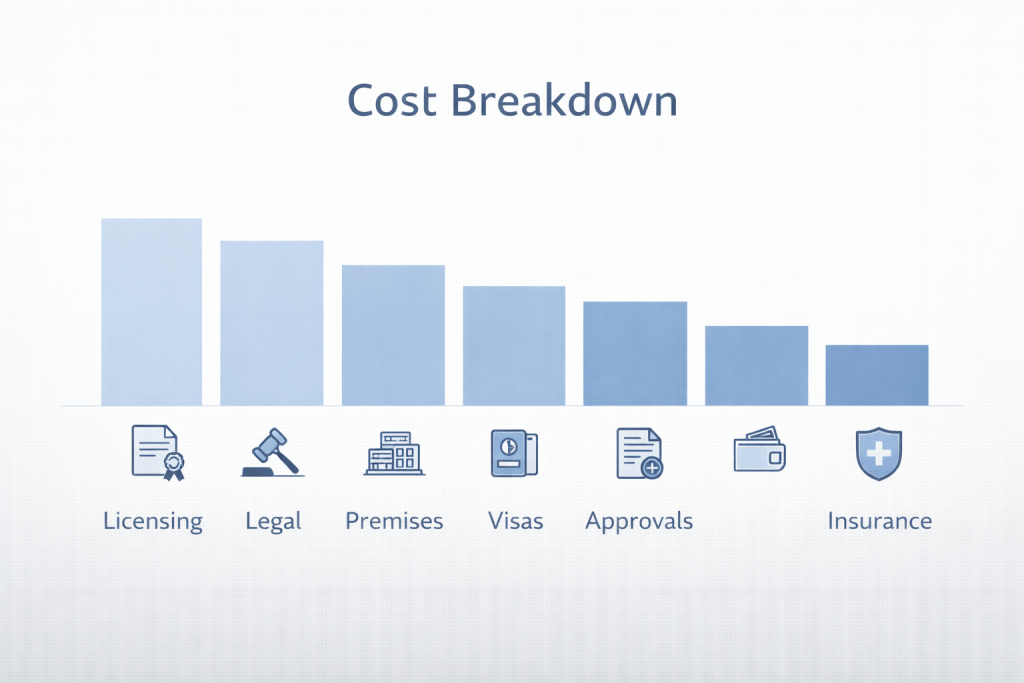 Cost Breakdown

Licensing Legal Premises Visas Approvals Insurance